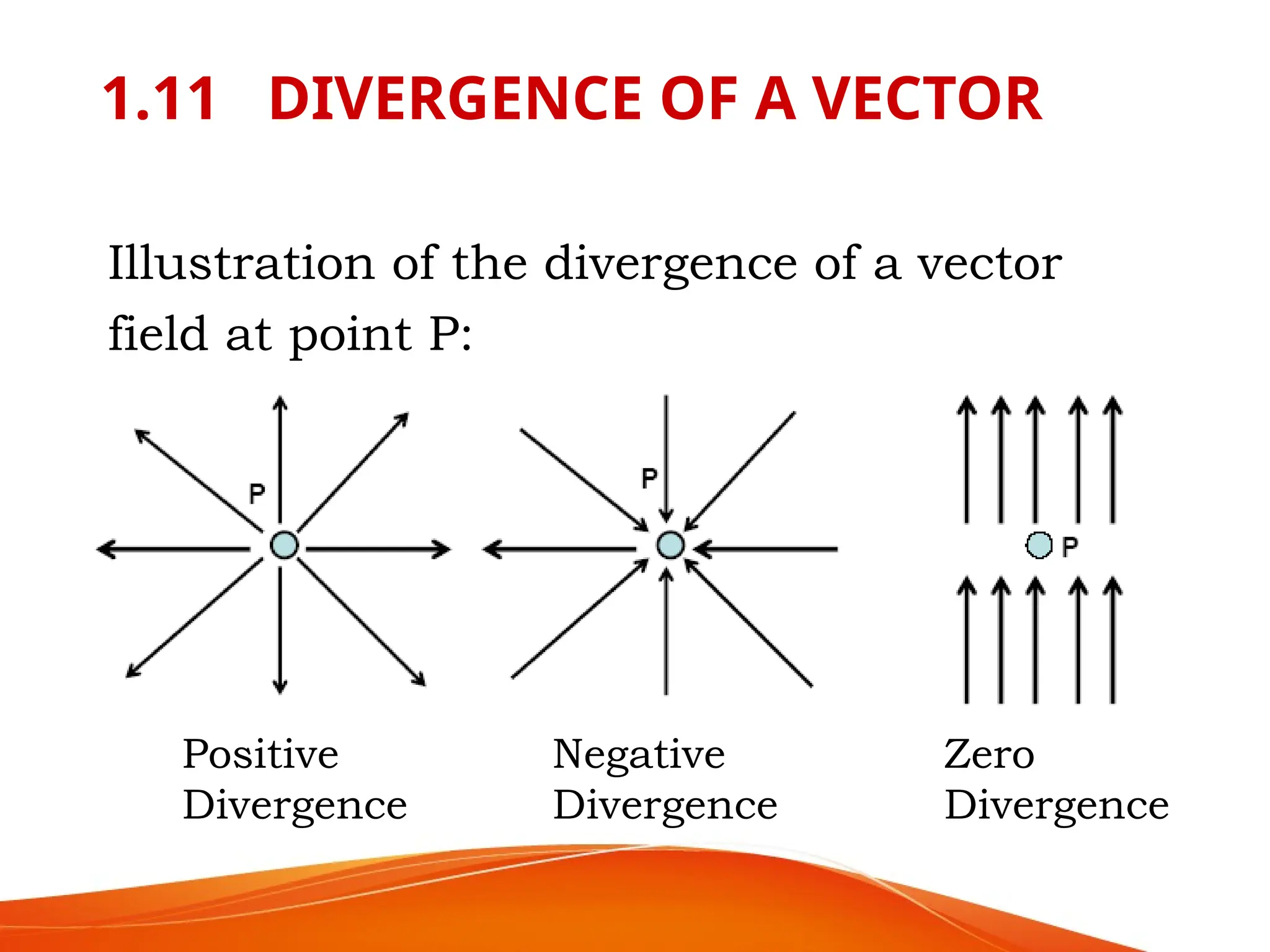 1.11 DIVERGENCE OF A VECTOR

Illustration of the divergence of a vector field at point P:

P

P

P

Positive Divergence

Negative Divergence

Zero Divergence